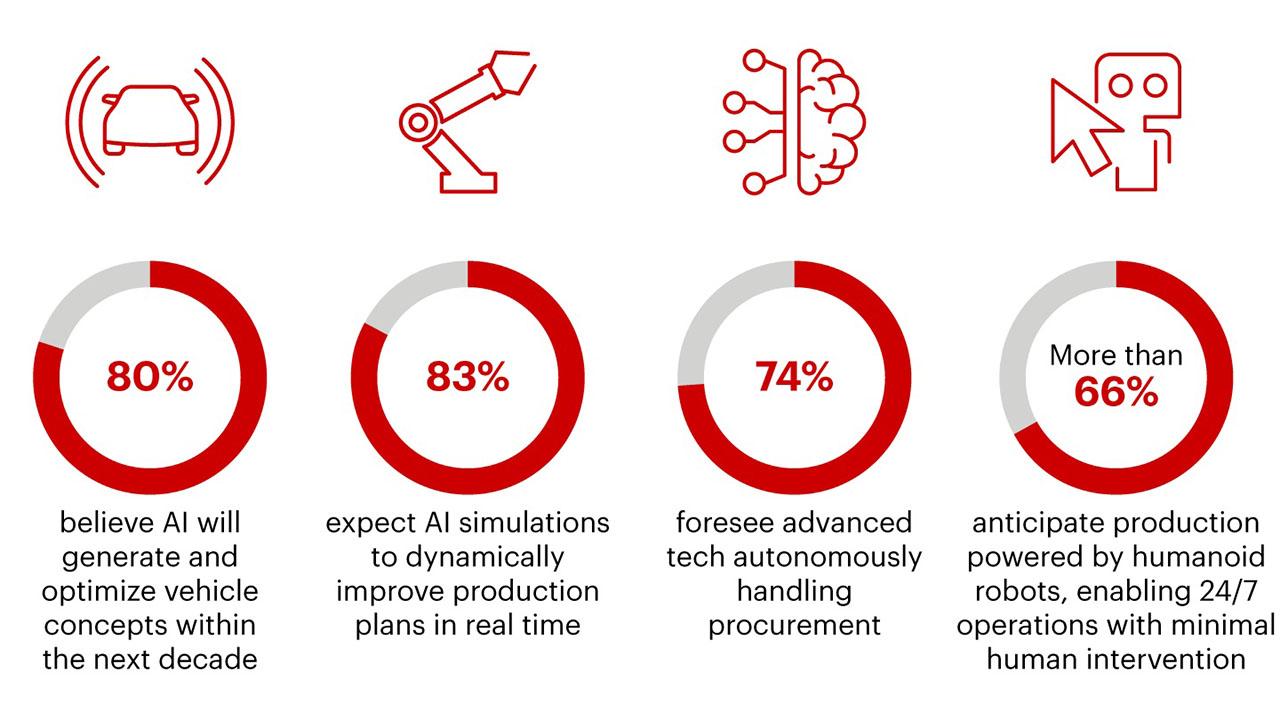 80%

believe AI will generate and optimize vehicle concepts within the next decade

83%

expect AI simulations to dynamically improve production plans in real time

74%

foresee advanced tech autonomously handling procurement

More than 66%

anticipate production powered by humanoid robots, enabling 24/7 operations with minimal human intervention